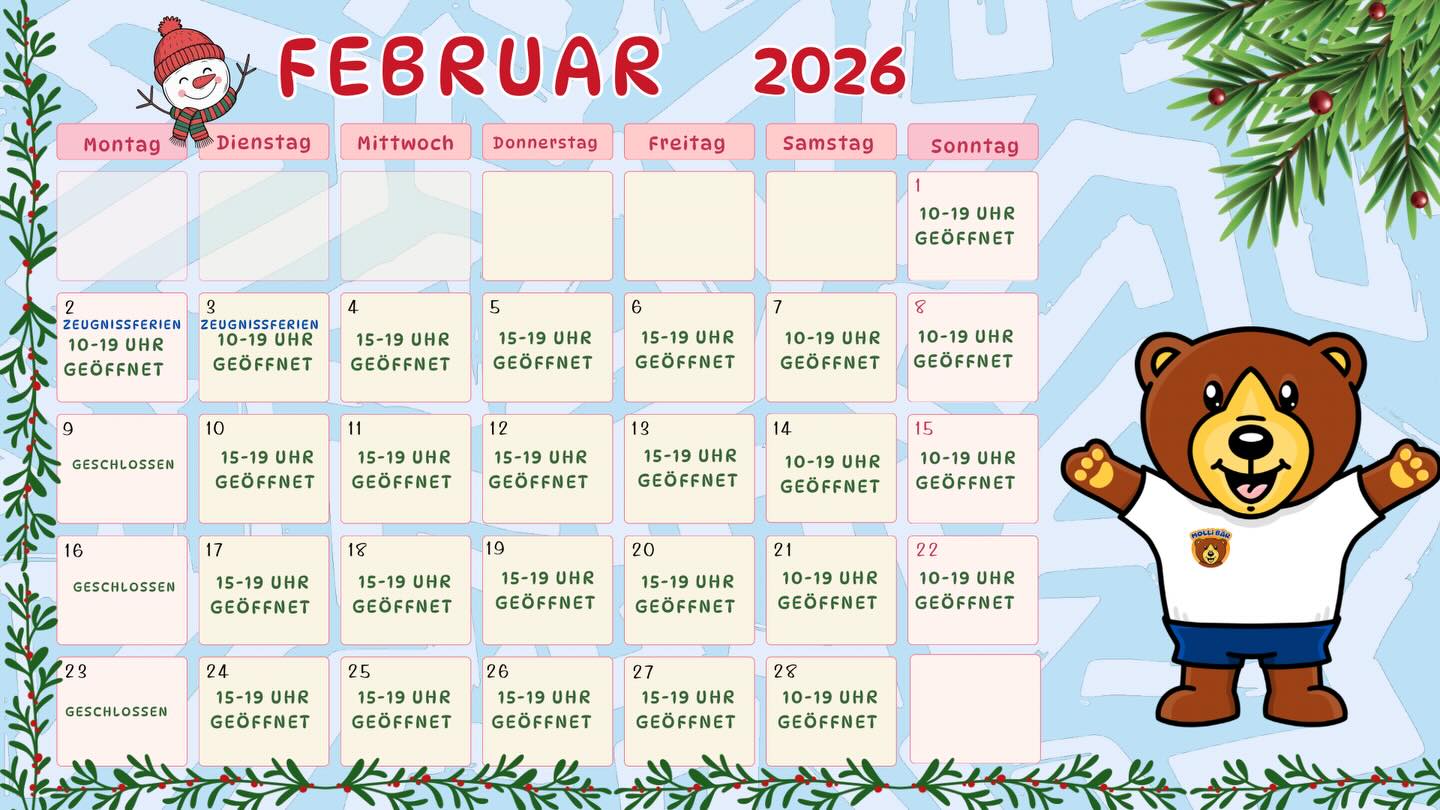 FEBRUAR 2026

| Montag | Dienstag | Mittwoch | Donnerstag | Freitag | Samstag | Sonntag |
|---|---|---|---|---|---|---|
| | | | | | | 1 10-19 UHR GEÖFFNET |
| 2 ZEUGNISSFERIEN 10-19 UHR GEÖFFNET | 3 ZEUGNISSFERIEN 10-19 UHR GEÖFFNET | 4 15-19 UHR GEÖFFNET | 5 15-19 UHR GEÖFFNET | 6 15-19 UHR GEÖFFNET | 7 10-19 UHR GEÖFFNET | 8 10-19 UHR GEÖFFNET |
| 9 GESCHLOSSEN | 10 15-19 UHR GEÖFFNET | 11 15-19 UHR GEÖFFNET | 12 15-19 UHR GEÖFFNET | 13 15-19 UHR GEÖFFNET | 14 10-19 UHR GEÖFFNET | 15 10-19 UHR GEÖFFNET |
| 16 GESCHLOSSEN | 17 15-19 UHR GEÖFFNET | 18 15-19 UHR GEÖFFNET | 19 15-19 UHR GEÖFFNET | 20 15-19 UHR GEÖFFNET | 21 10-19 UHR GEÖFFNET | 22 10-19 UHR GEÖFFNET |
| 23 GESCHLOSSEN | 24 15-19 UHR GEÖFFNET | 25 15-19 UHR GEÖFFNET | 26 15-19 UHR GEÖFFNET | 27 15-19 UHR GEÖFFNET | 28 10-19 UHR GEÖFFNET | |

MOLLI BÄR